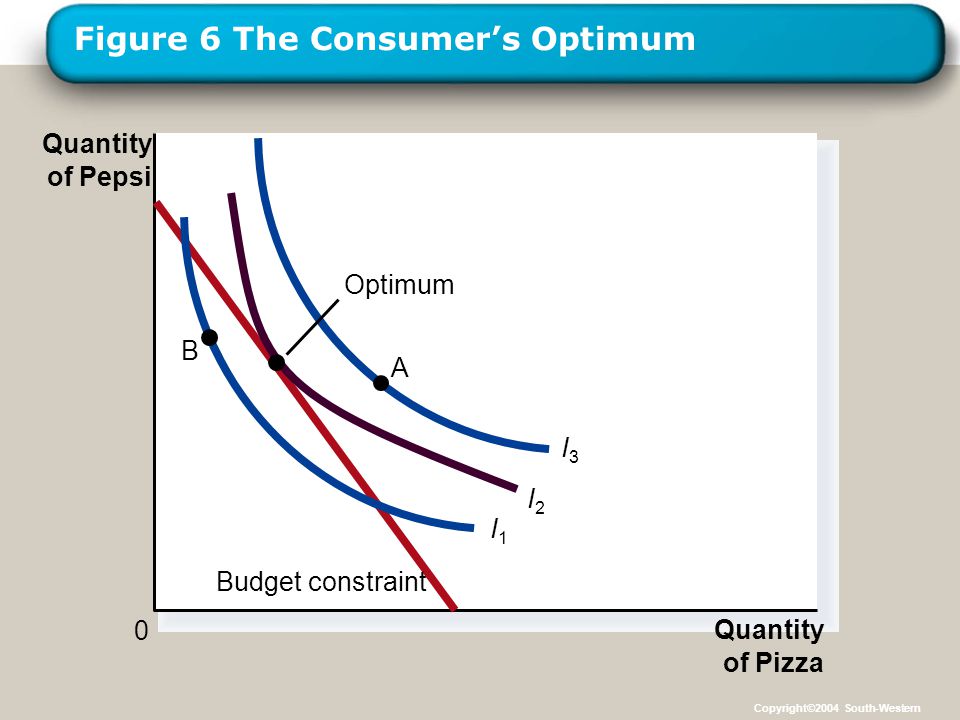 Figure 6 The Consumer's Optimum

Quantity of Pepsi

Optimum

B

A

$I_3$

$I_2$

$I_1$

Budget constraint

0

Quantity of Pizza

Copyright©2004 South-Western